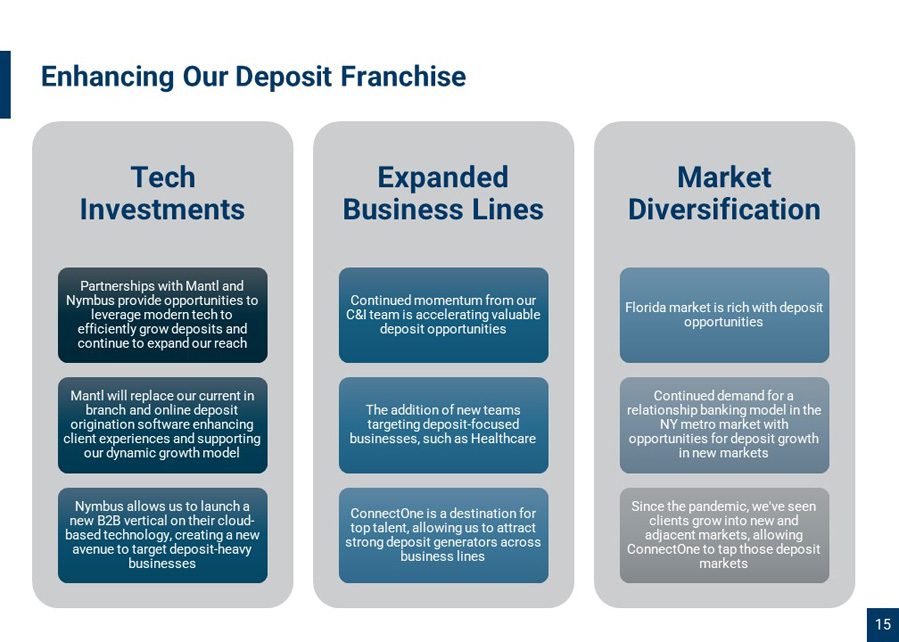 Enhancing Our Deposit Franchise

Tech Investments

Partnerships with Mantl and Nymbus provide opportunities to leverage modern tech to efficiently grow deposits and continue to expand our reach

Mantl will replace our current in branch and online deposit origination software enhancing client experiences and supporting our dynamic growth model

Nymbus allows us to launch a new B2B vertical on their cloud-based technology, creating a new avenue to target deposit-heavy businesses

Expanded Business Lines

Continued momentum from our C&I team is accelerating valuable deposit opportunities

The addition of new teams targeting deposit-focused businesses, such as Healthcare

ConnectOne is a destination for top talent, allowing us to attract strong deposit generators across business lines

Market Diversification

Florida market is rich with deposit opportunities

Continued demand for a relationship banking model in the NY metro market with opportunities for deposit growth in new markets

Since the pandemic, we've seen clients grow into new and adjacent markets, allowing ConnectOne to tap those deposit markets

15